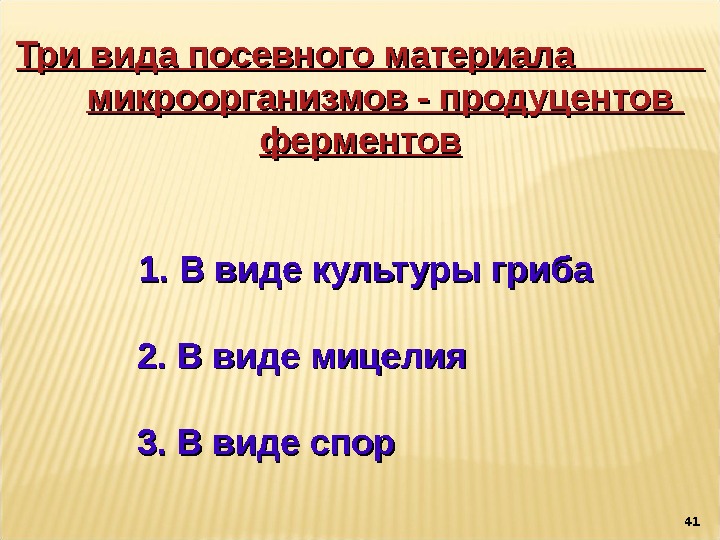 Три вида посевного материала микроорганизмов - продуцентов ферментов

1. В виде культуры гриба

2. В виде мицелия

3. В виде спор

41